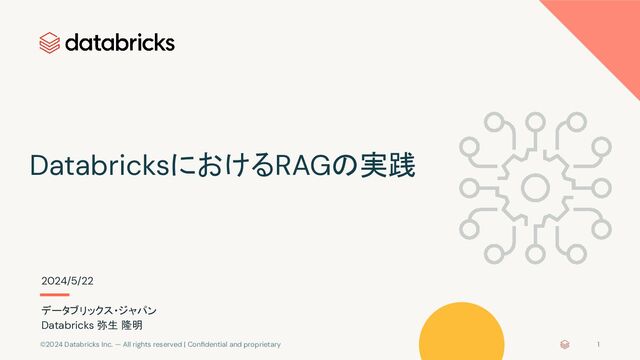 databricks

DatabricksにおけるRAGの実践

2024/5/22

データブリックス・ジャパン
Databricks 弥生 隆明

©2024 Databricks Inc. — All rights reserved | Confidential and proprietary

1